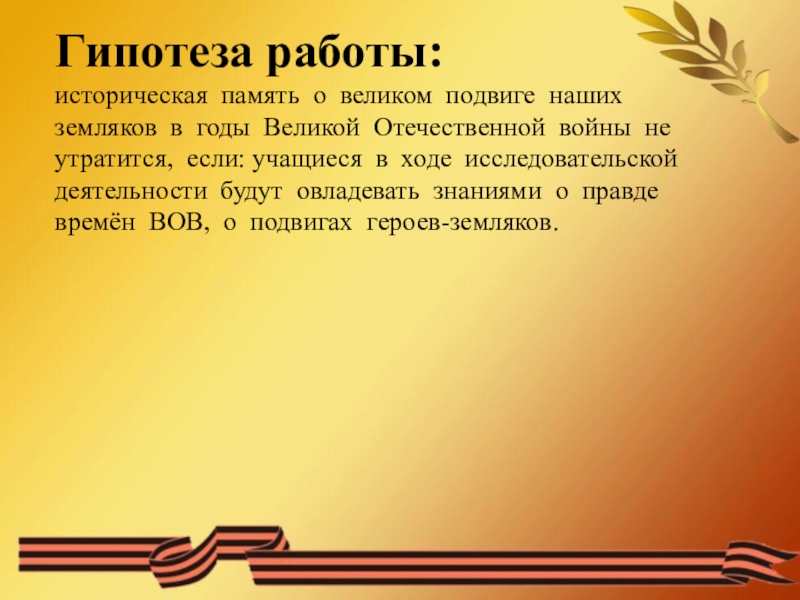 Гипотеза работы:

историческая память о великом подвиге наших земляков в годы Великой Отечественной войны не утратится, если: учащиеся в ходе исследовательской деятельности будут овладевать знаниями о правде времён ВОВ, о подвигах героев-земляков.